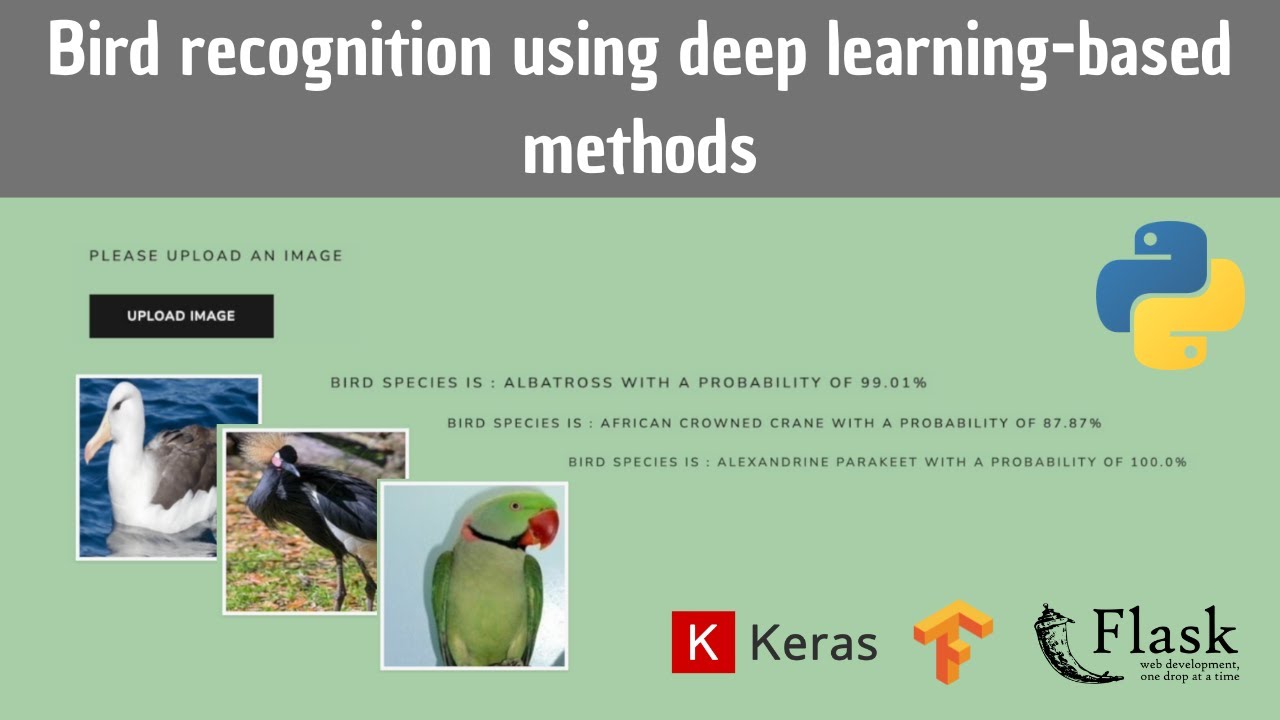 Bird recognition using deep learning-based methods

PLEASE UPLOAD AN IMAGE

UPLOAD IMAGE

BIRD SPECIES IS : ALBATROSS WITH A PROBABILITY OF 99.01%

BIRD SPECIES IS : AFRICAN CROWNED CRANE WITH A PROBABILITY OF 87.87%

BIRD SPECIES IS : ALEXANDRINE PARAKEET WITH A PROBABILITY OF 100.0%

K Keras

Flask
web development,
one drop at a time